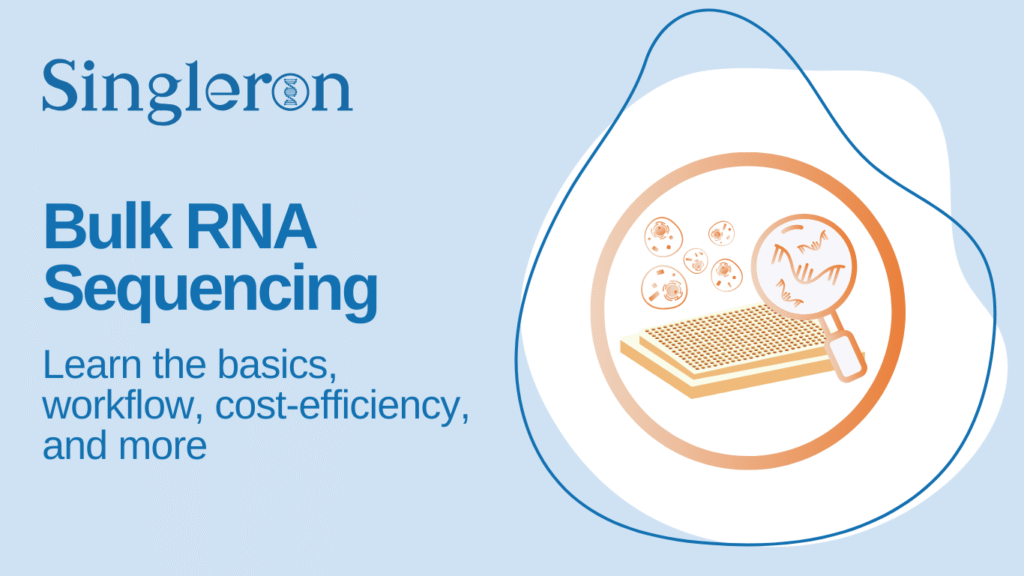 Singleron

Bulk RNA Sequencing

Learn the basics, workflow, cost-efficiency, and more